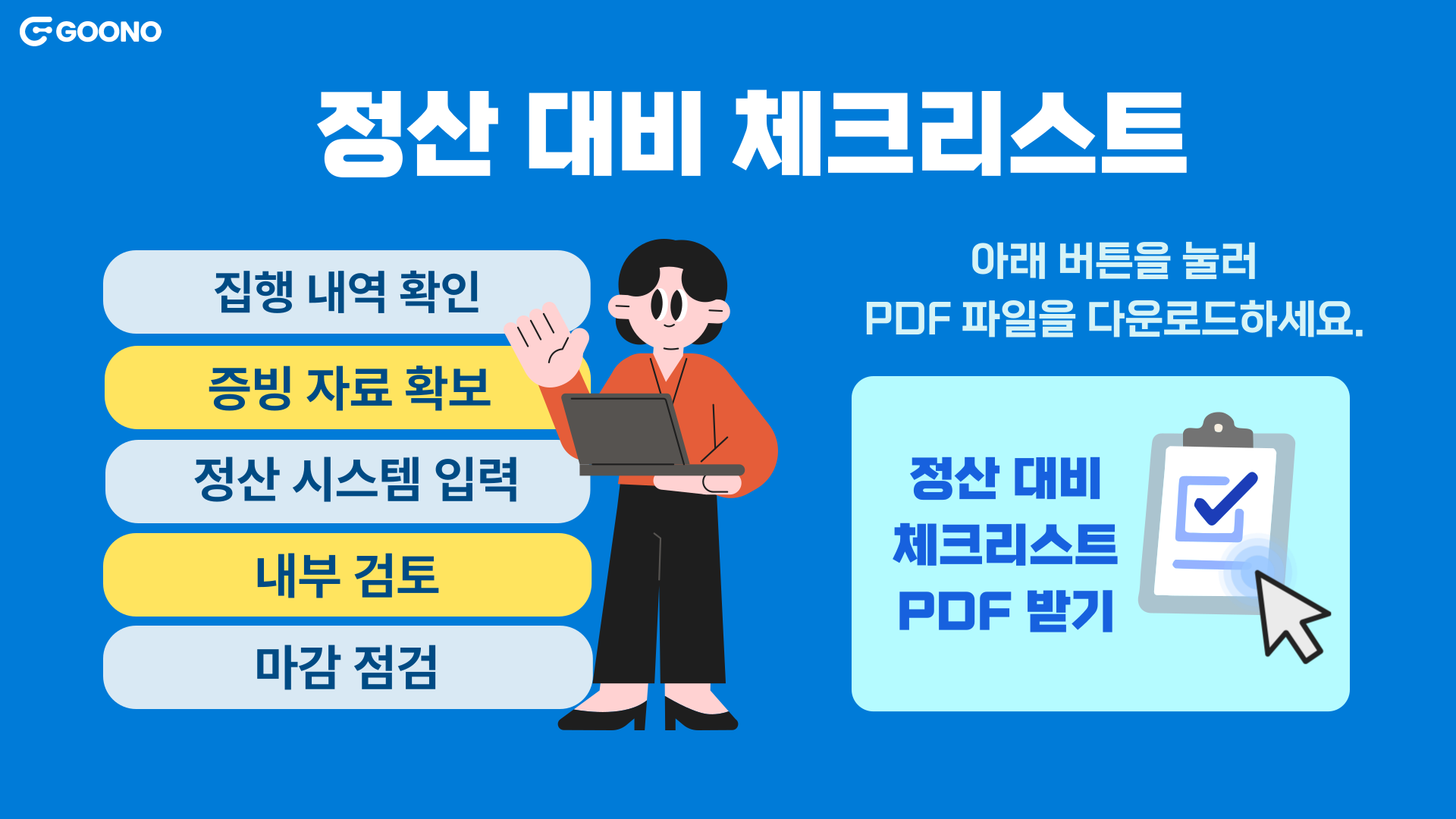 GOONO

정산 대비 체크리스트

집행 내역 확인

증빙 자료 확보

정산 시스템 입력

내부 검토

마감 점검

아래 버튼을 눌러
PDF 파일을 다운로드하세요.

정산 대비
체크리스트
PDF 받기